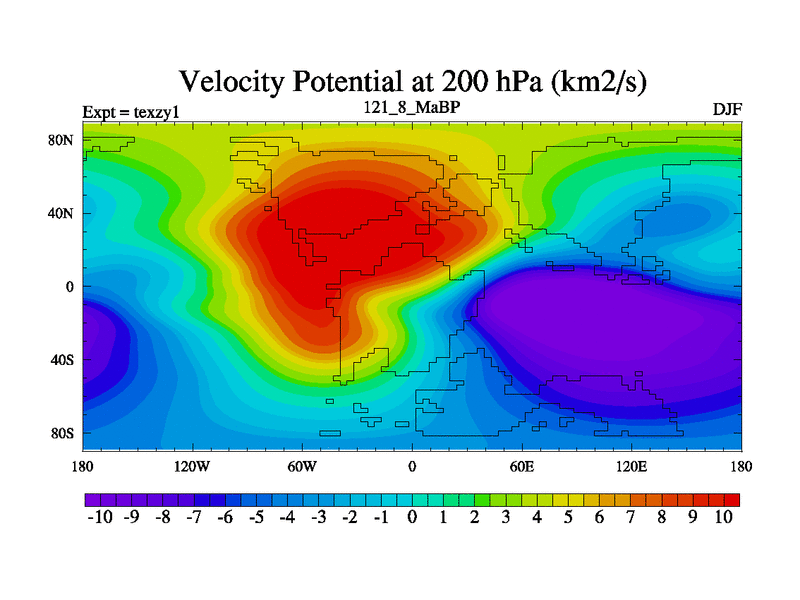 Velocity Potential at 200 hPa (km2/s)

Expt = texzy1

121_8_MaBP

DJF

80N
40N
0
40S
80S

180
120W
60W
0
60E
120E
180

-10 -9 -8 -7 -6 -5 -4 -3 -2 -1 0 1 2 3 4 5 6 7 8 9 10